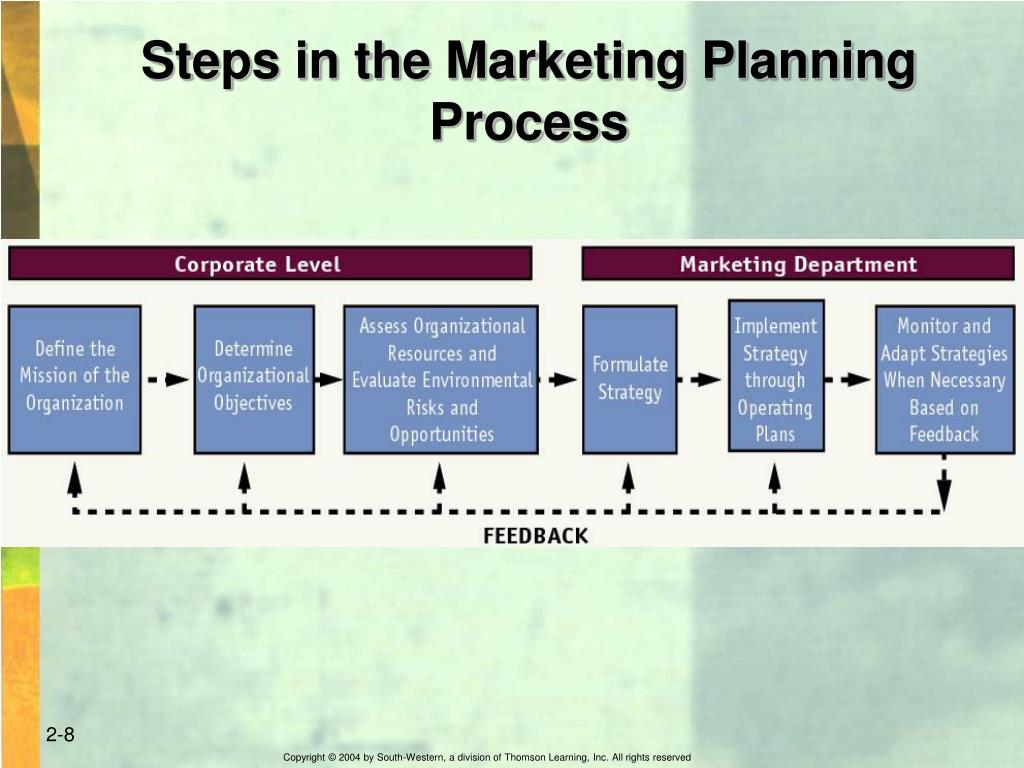 Steps in the Marketing Planning Process

Corporate Level

Marketing Department

Define the Mission of the Organization

Determine Organizational Objectives

Assess Organizational Resources and Evaluate Environmental Risks and Opportunities

Formulate Strategy

Implement Strategy through Operating Plans

Monitor and Adapt Strategies When Necessary Based on Feedback

FEEDBACK

2-8

Copyright © 2004 by South-Western, a division of Thomson Learning, Inc. All rights reserved